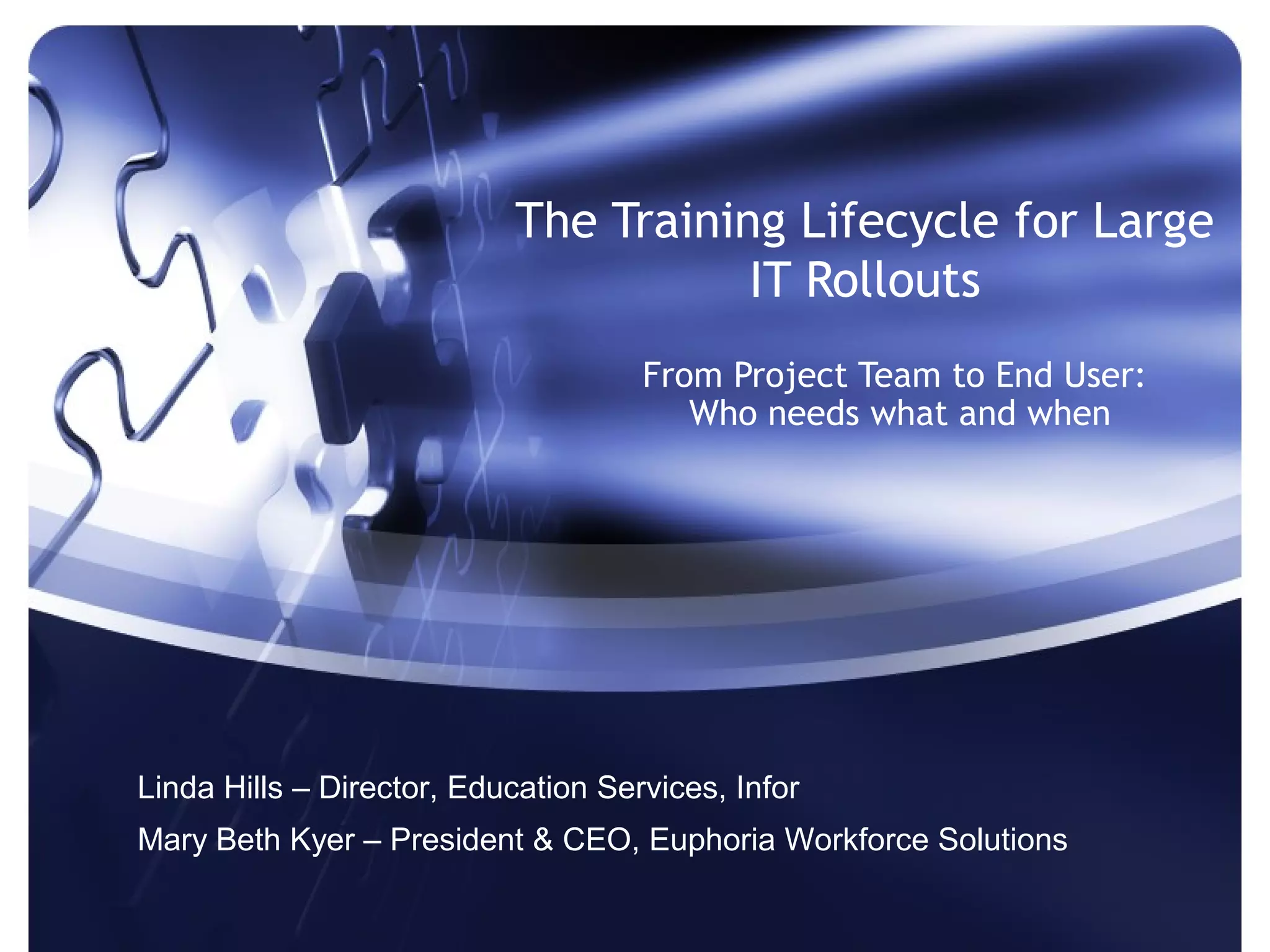 The Training Lifecycle for Large IT Rollouts

From Project Team to End User:
Who needs what and when

Linda Hills – Director, Education Services, Infor

Mary Beth Kyer – President & CEO, Euphoria Workforce Solutions